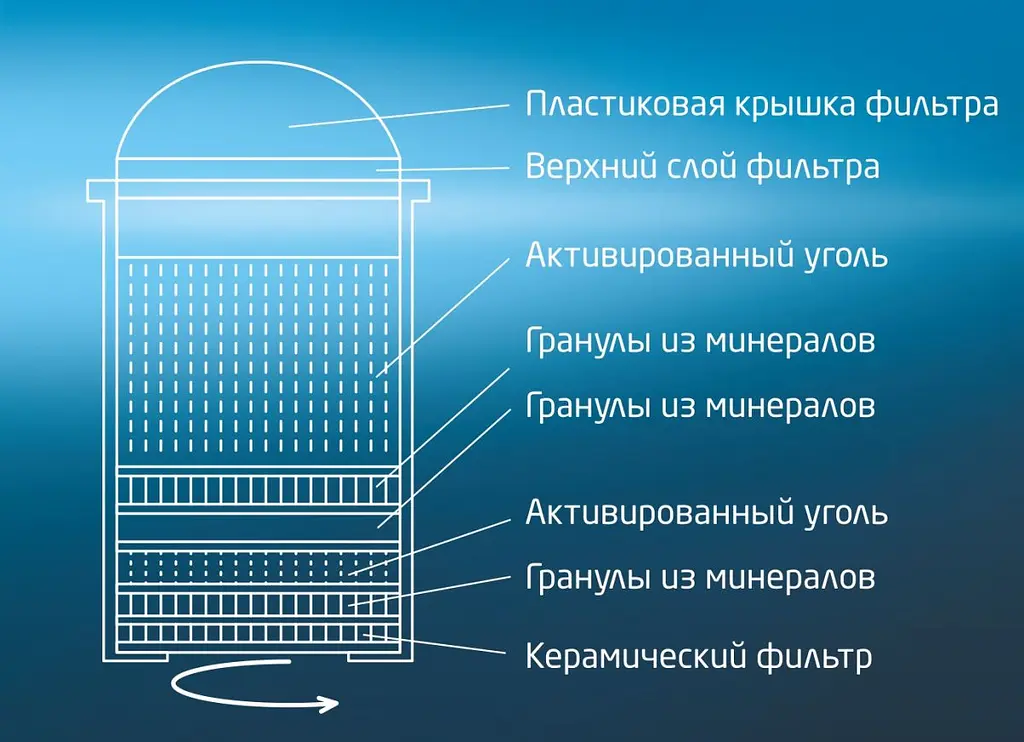 Пластиковая крышка фильтра

Верхний слой фильтра

Активированный уголь

Гранулы из минералов

Гранулы из минералов

Активированный уголь

Гранулы из минералов

Керамический фильтр